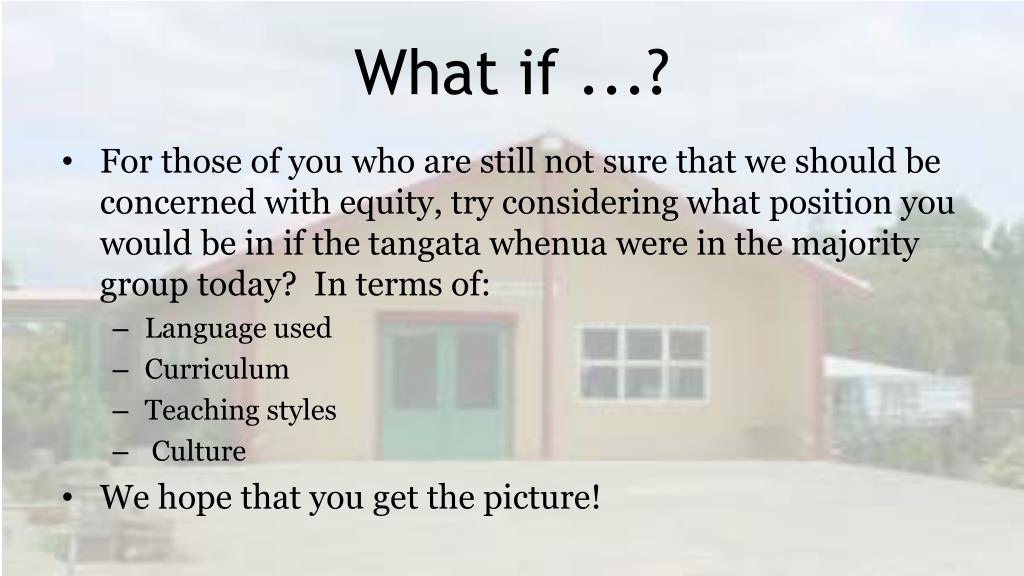 What if ...?

• For those of you who are still not sure that we should be concerned with equity, try considering what position you would be in if the tangata whenua were in the majority group today?  In terms of:
– Language used
– Curriculum
– Teaching styles
– Culture
• We hope that you get the picture!